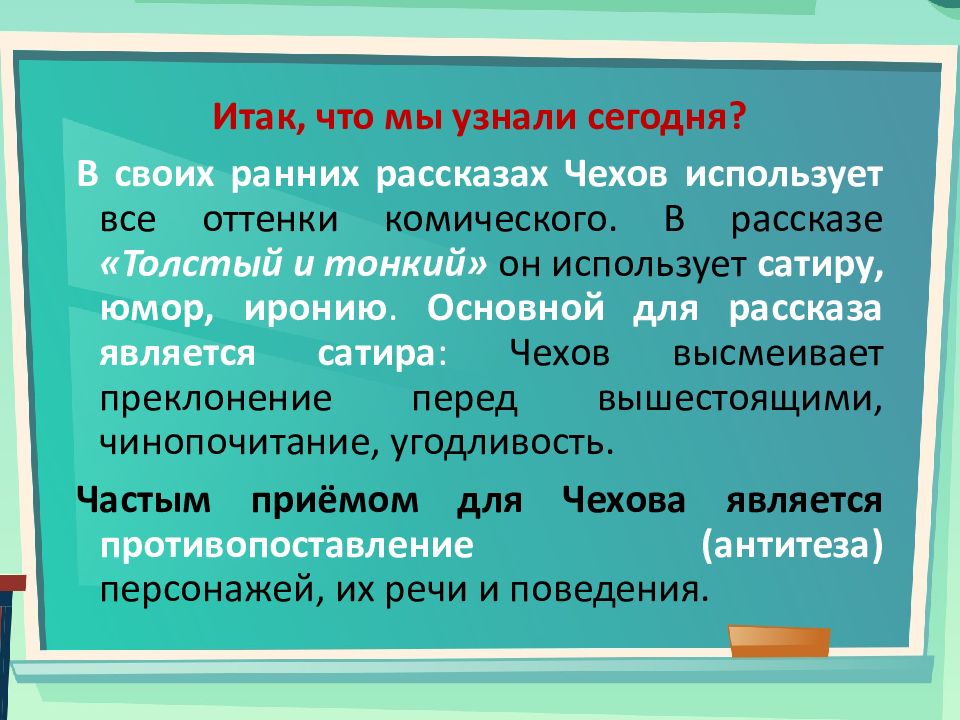 Итак, что мы узнали сегодня?

В своих ранних рассказах Чехов использует все оттенки комического. В рассказе «Толстый и тонкий» он использует сатиру, юмор, иронию. Основной для рассказа является сатира: Чехов высмеивает преклонение перед вышестоящими, чинопочитание, угодливость.

Частым приёмом для Чехова является противопоставление (антитеза) персонажей, их речи и поведения.